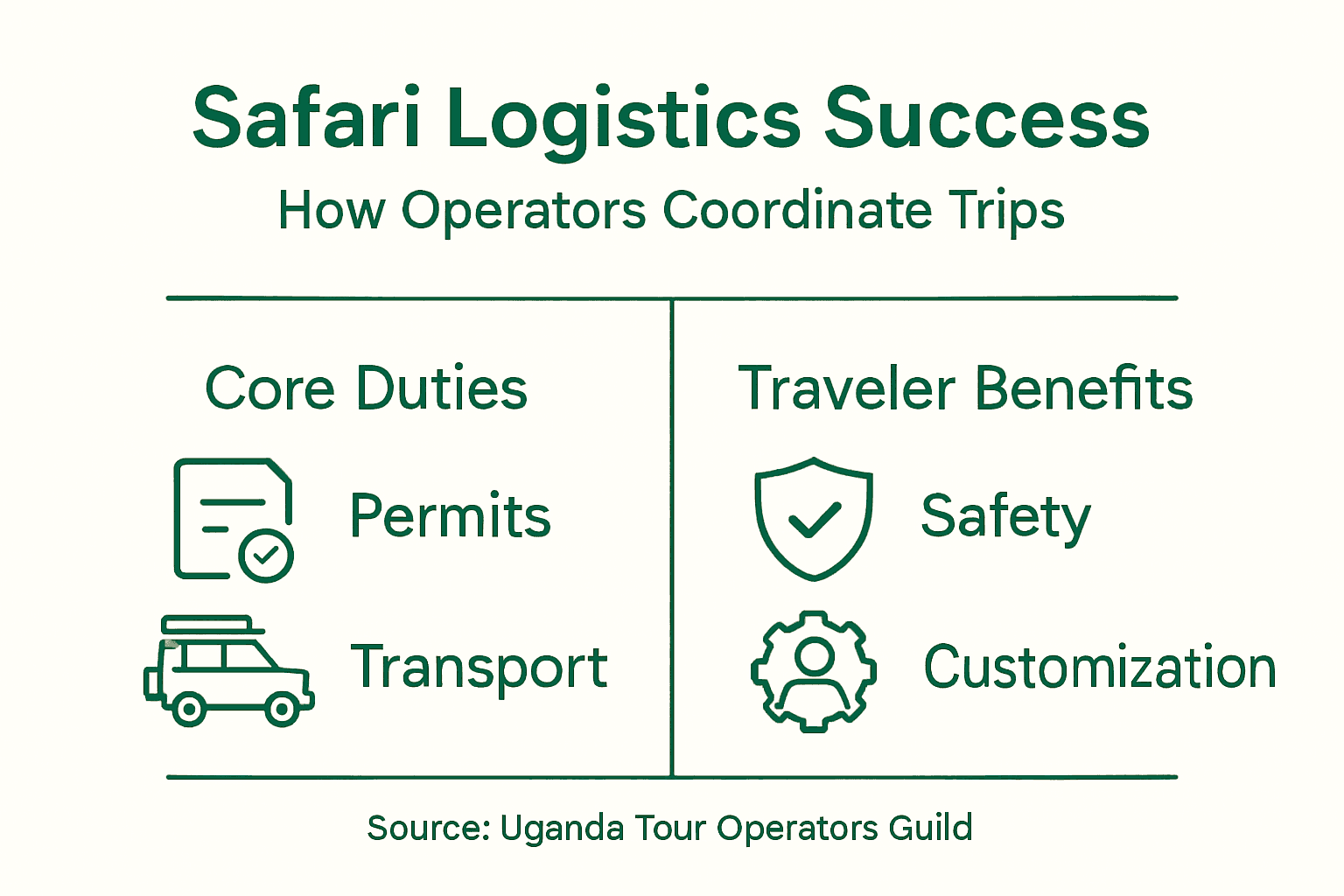 Safari Logistics Success

How Operators Coordinate Trips

Core Duties

Permits

Transport

Traveler Benefits

Safety

Customization

Source: Uganda Tour Operators Guild